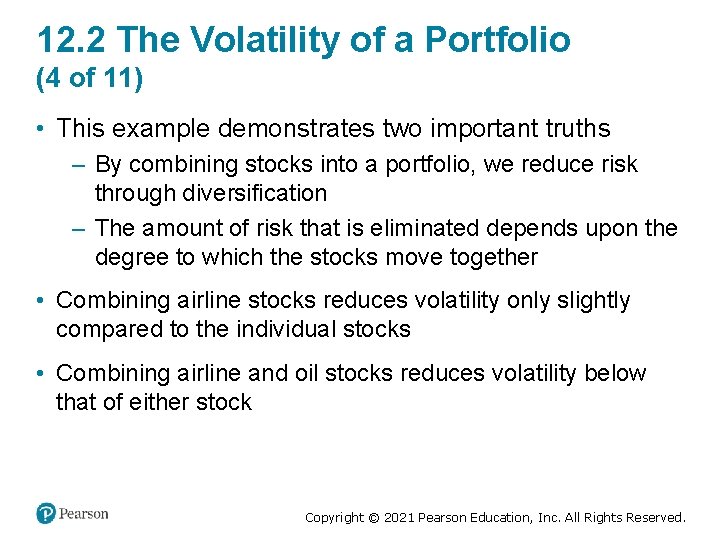 12.2 The Volatility of a Portfolio
(4 of 11)

• This example demonstrates two important truths
– By combining stocks into a portfolio, we reduce risk through diversification
– The amount of risk that is eliminated depends upon the degree to which the stocks move together

• Combining airline stocks reduces volatility only slightly compared to the individual stocks

• Combining airline and oil stocks reduces volatility below that of either stock

Pearson

Copyright © 2021 Pearson Education, Inc. All Rights Reserved.